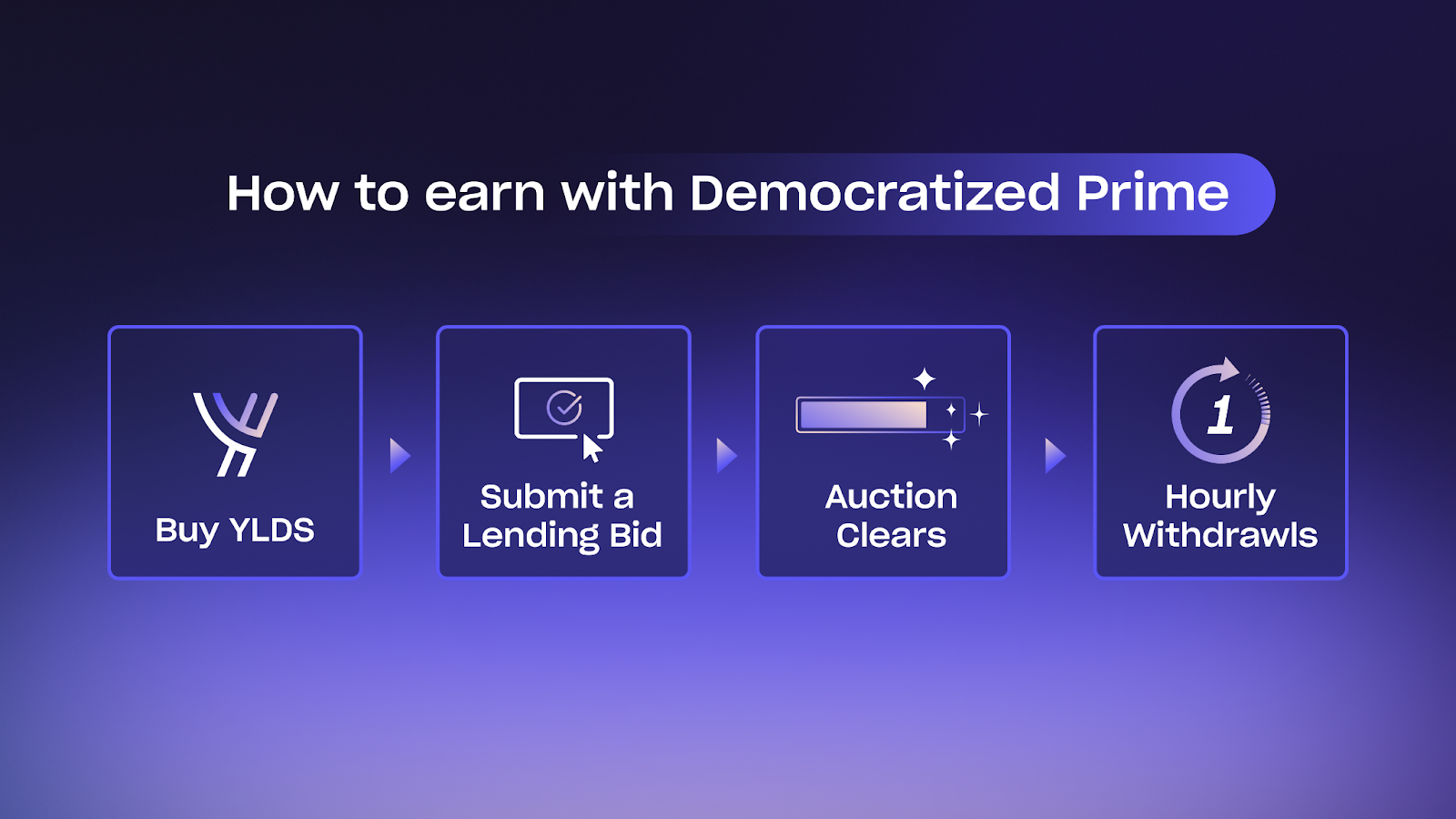 How to earn with Democratized Prime

Buy YLDS

Submit a Lending Bid

Auction Clears

1

Hourly Withdrawls